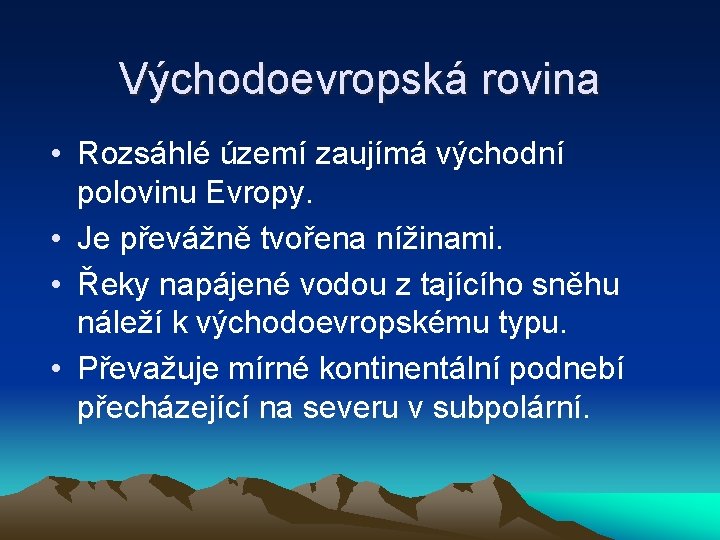 Východoevropská rovina

• Rozsáhlé území zaujímá východní polovinu Evropy.
• Je převážně tvořena nížinami.
• Řeky napájené vodou z tajícího sněhu náleží k východoevropskému typu.
• Převažuje mírné kontinentální podnebí přecházející na severu v subpolární.